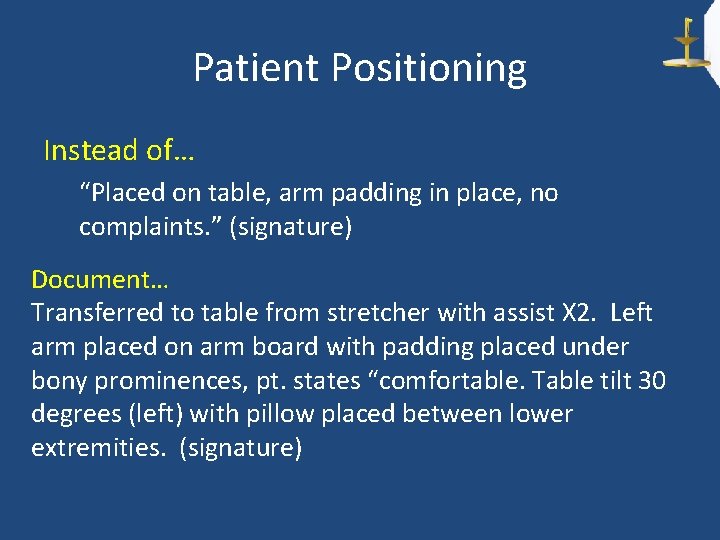 Patient Positioning

Instead of…

“Placed on table, arm padding in place, no complaints.” (signature)

Document…

Transferred to table from stretcher with assist X2. Left arm placed on arm board with padding placed under bony prominences, pt. states “comfortable. Table tilt 30 degrees (left) with pillow placed between lower extremities. (signature)